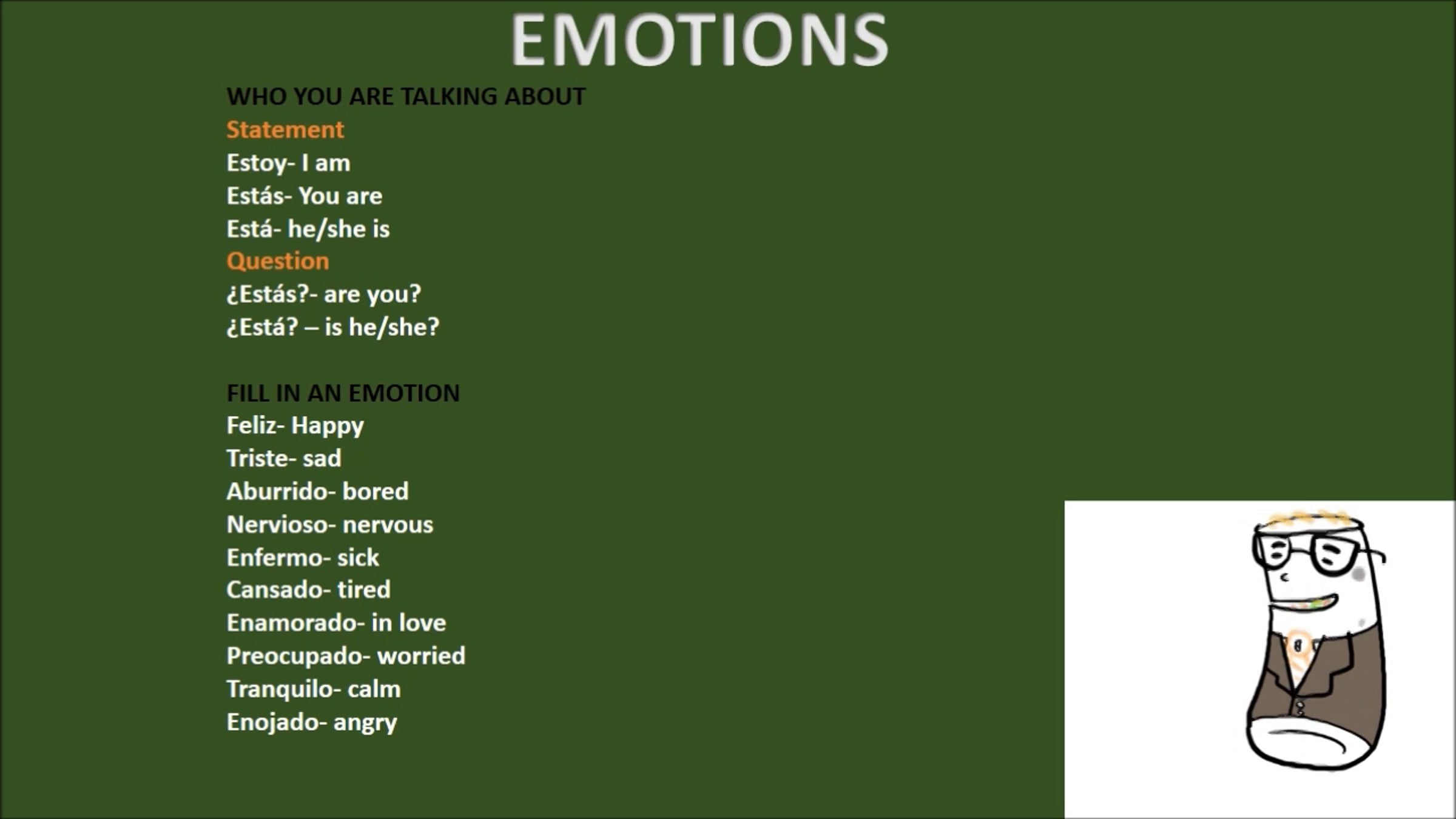 EMOTIONS

WHO YOU ARE TALKING ABOUT
Statement
Estoy- I am
Estás- You are
Está- he/she is
Question
¿Estás?- are you?
¿Está? – is he/she?

FILL IN AN EMOTION
Feliz- Happy
Triste- sad
Aburrido- bored
Nervioso- nervous
Enfermo- sick
Cansado- tired
Enamorado- in love
Preocupado- worried
Tranquilo- calm
Enojado- angry